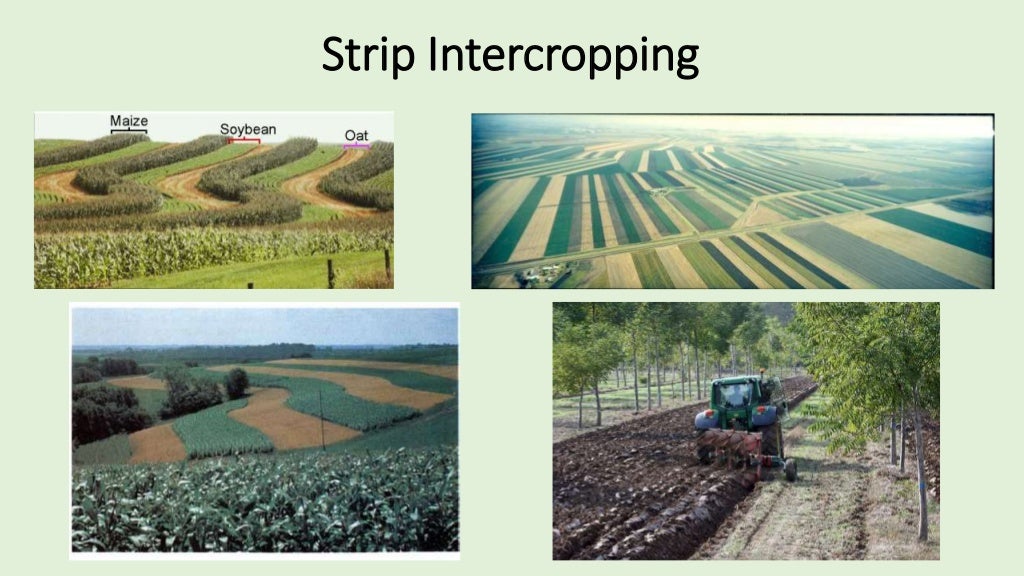 Strip Intercropping

Maize

Soybean

Oat